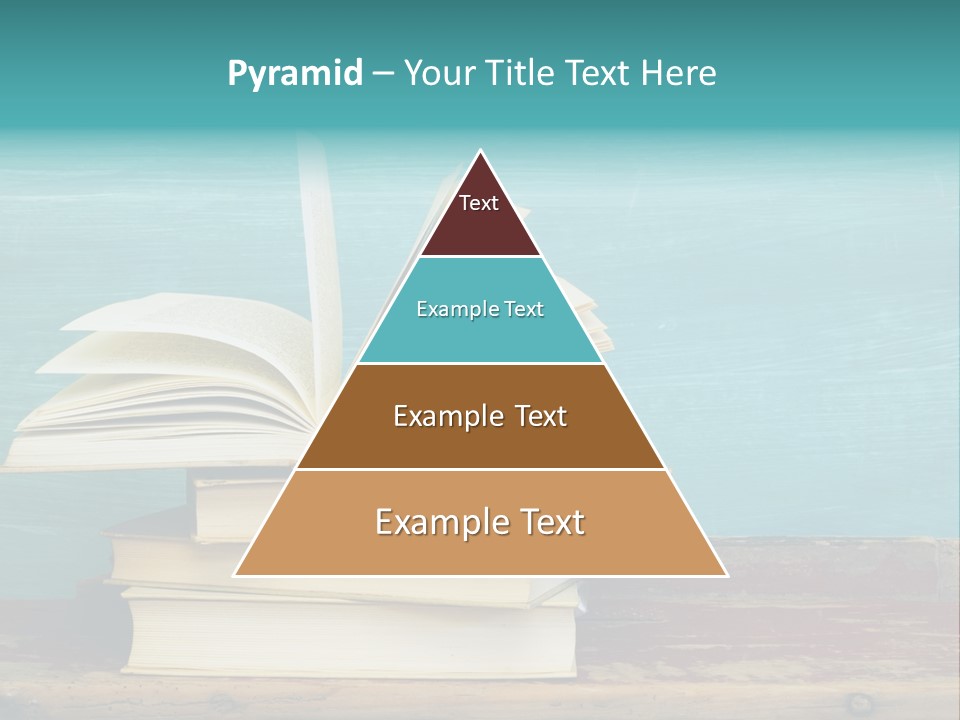 Pyramid – Your Title Text Here

Text

Example Text

Example Text

Example Text